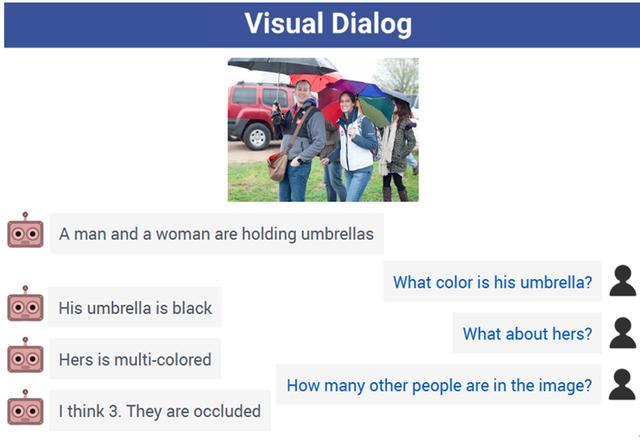 Visual Dialog

A man and a woman are holding umbrellas

What color is his umbrella?

His umbrella is black

What about hers?

Hers is multi-colored

How many other people are in the image?

I think 3. They are occluded